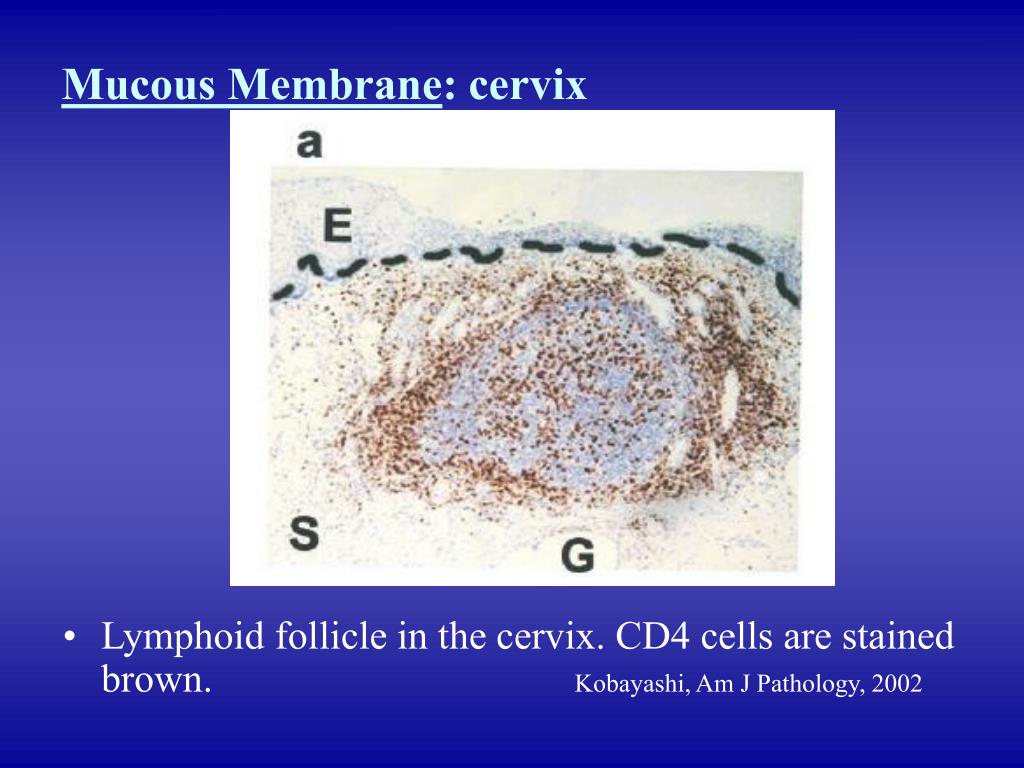 Mucous Membrane: cervix

a

E

S

G

• Lymphoid follicle in the cervix. CD4 cells are stained brown.

Kobayashi, Am J Pathology, 2002